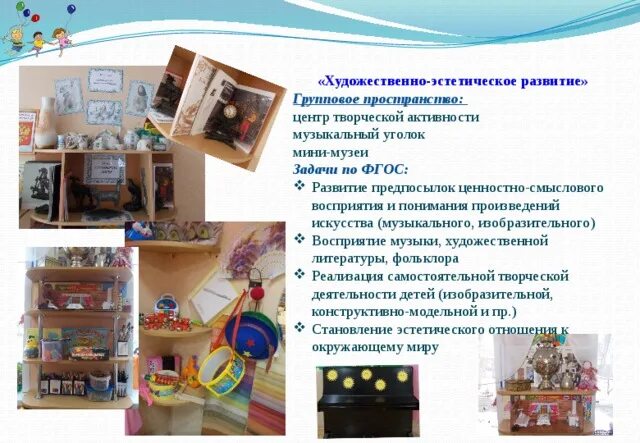 «Художественно-эстетическое развитие»
Групповое пространство:
центр творческой активности
музыкальный уголок
мини-музеи
Задачи по ФГОС:
❖ Развитие предпосылок ценностно-смыслового восприятия и понимания произведений искусства (музыкального, изобразительного)
❖ Восприятие музыки, художественной литературы, фольклора
❖ Реализация самостоятельной творческой деятельности детей (изобразительной, конструктивно-модельной и пр.)
❖ Становление эстетического отношения к окружающему миру